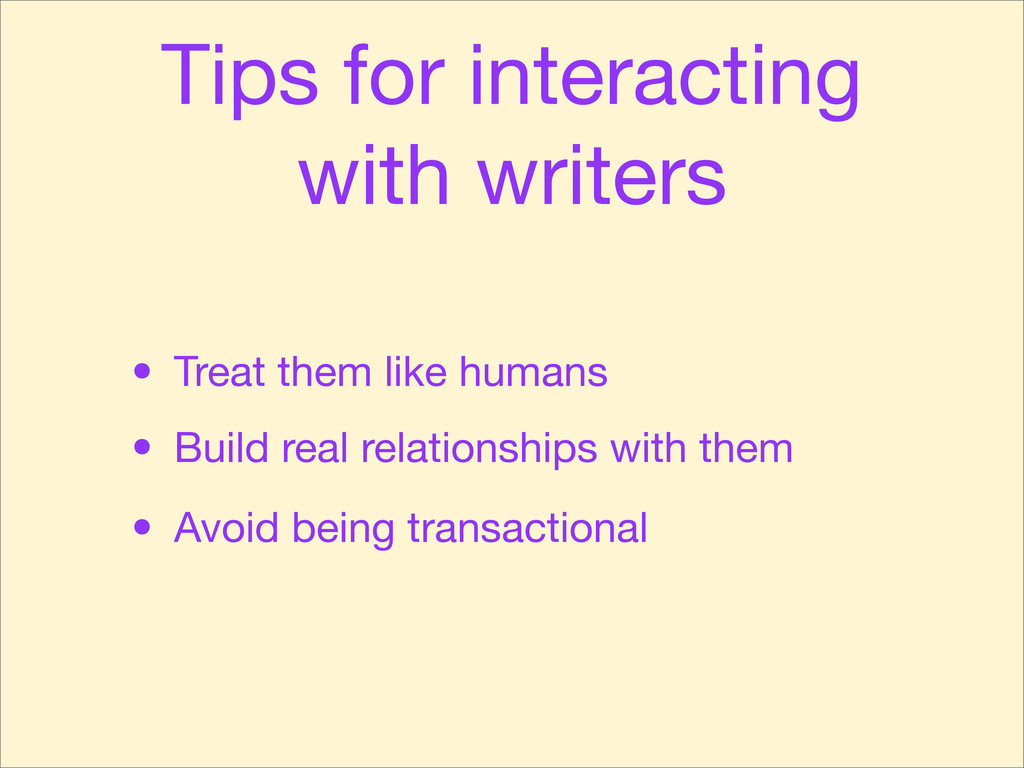 Tips for interacting with writers

• Treat them like humans
• Build real relationships with them
• Avoid being transactional